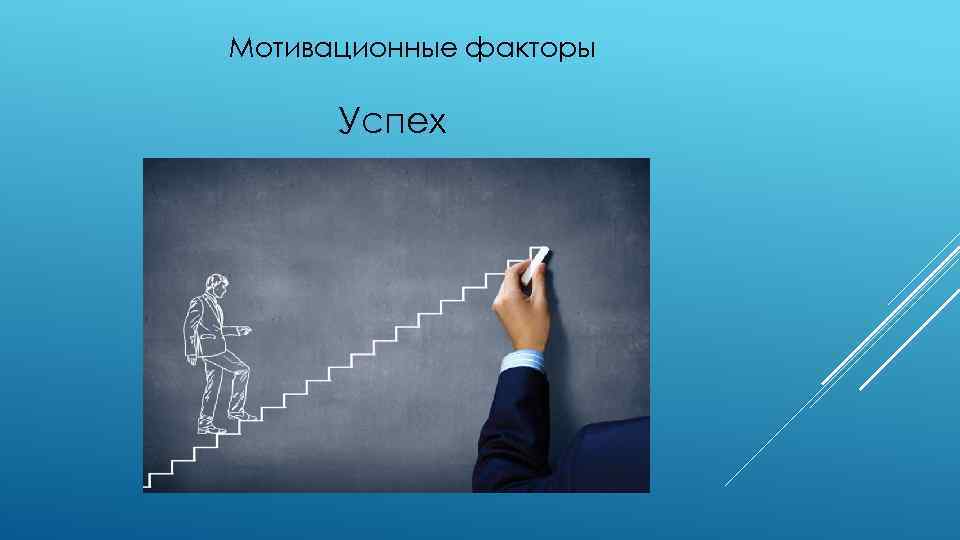 Мотивационные факторы

Успех